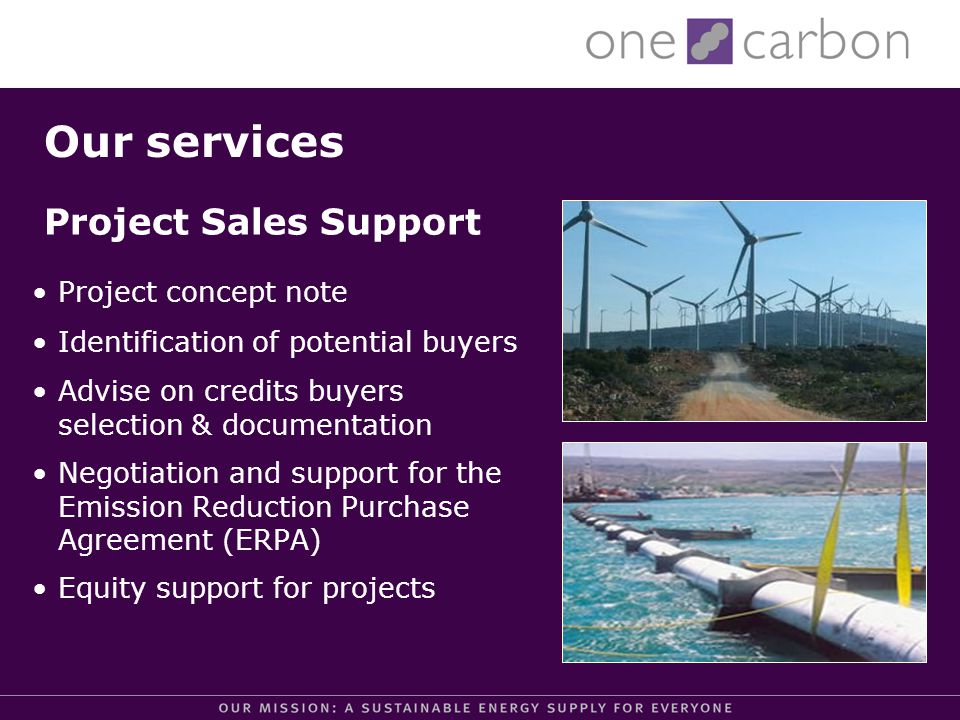 one carbon

Our services

Project Sales Support

• Project concept note
• Identification of potential buyers
• Advise on credits buyers selection & documentation
• Negotiation and support for the Emission Reduction Purchase Agreement (ERPA)
• Equity support for projects

OUR MISSION: A SUSTAINABLE ENERGY SUPPLY FOR EVERYONE